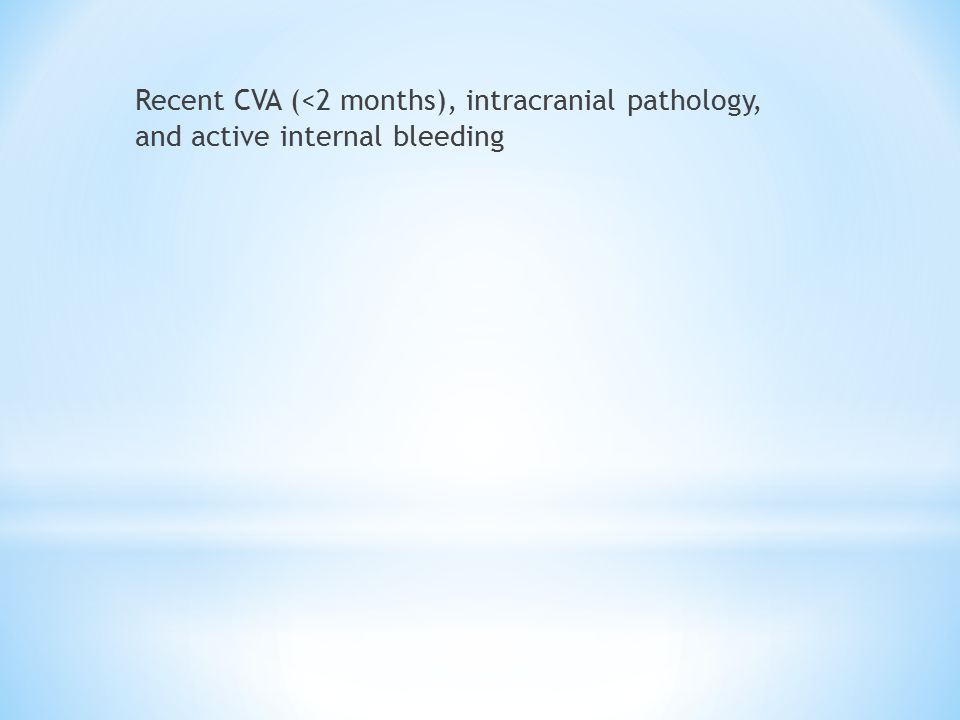 Recent CVA (<2 months), intracranial pathology, and active internal bleeding